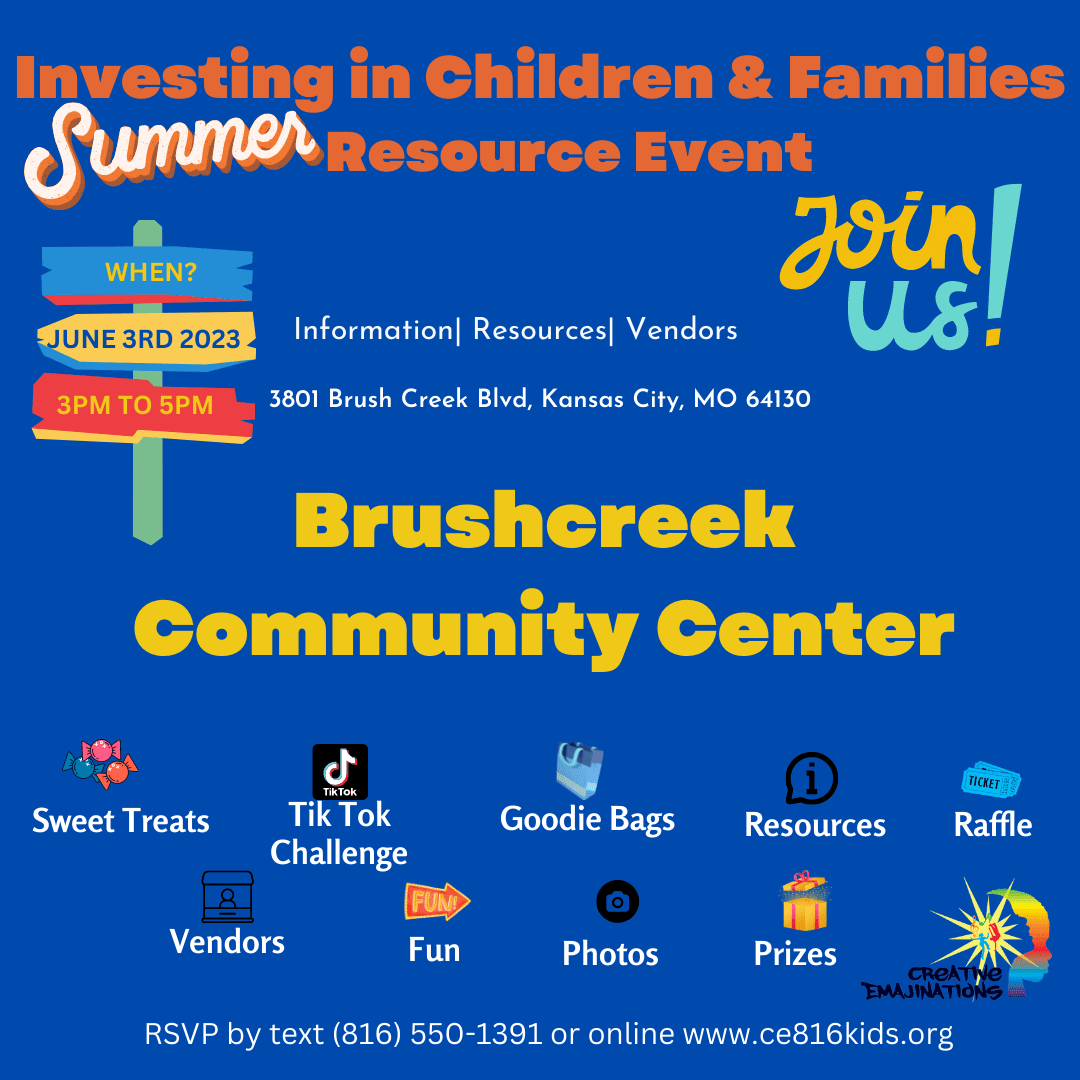 Investing in Children & Families
Summer Resource Event

Join us!

WHEN?
JUNE 3RD 2023
3PM TO 5PM

Information| Resources| Vendors

3801 Brush Creek Blvd, Kansas City, MO 64130

Brushcreek Community Center

Sweet Treats
TikTok
Tik Tok Challenge
Goodie Bags
Resources
TICKET
Raffle
Vendors
FUN!
Fun
Photos
Prizes
CREATIVE EMAJINATIONS

RSVP by text (816) 550-1391 or online www.ce816kids.org